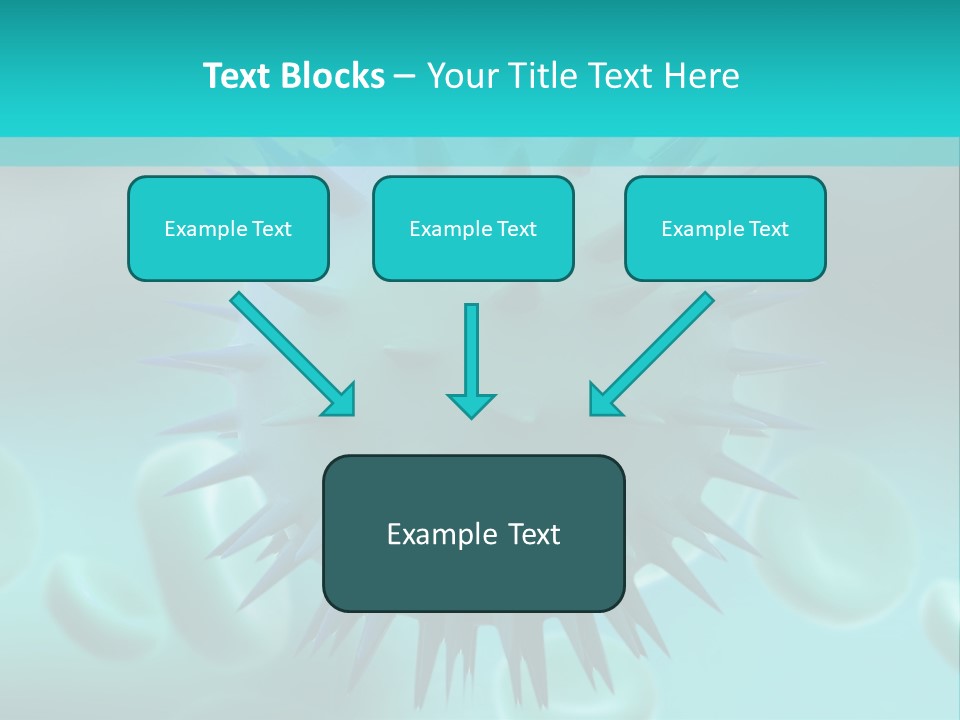 Text Blocks – Your Title Text Here

Example Text

Example Text

Example Text

Example Text